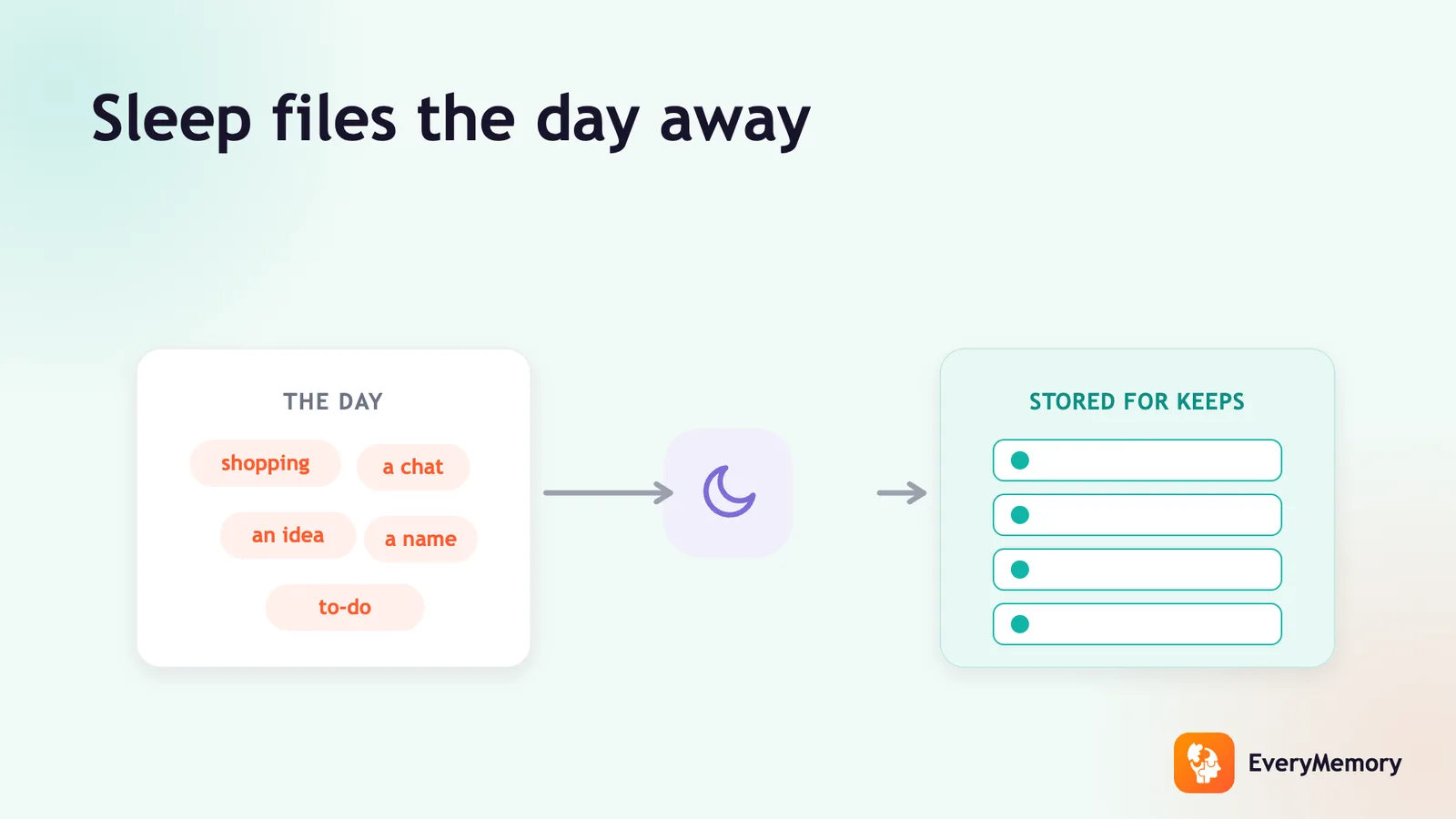 Sleep files the day away

THE DAY

shopping

a chat

an idea

a name

to-do

STORED FOR KEEPS

EveryMemory